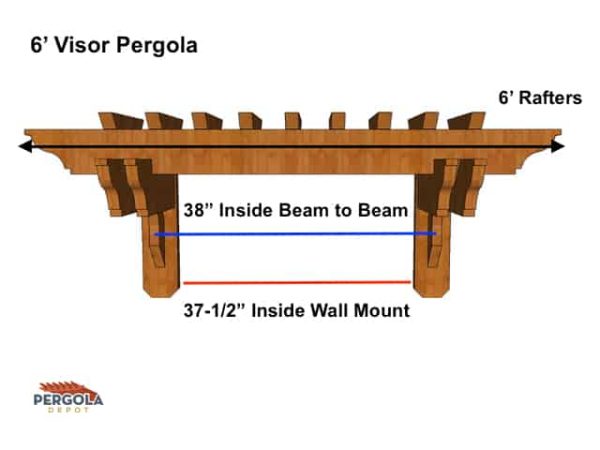 6’ Visor Pergola

6’ Rafters

38” Inside Beam to Beam

37-1/2” Inside Wall Mount

PERGOLA
DEPOT